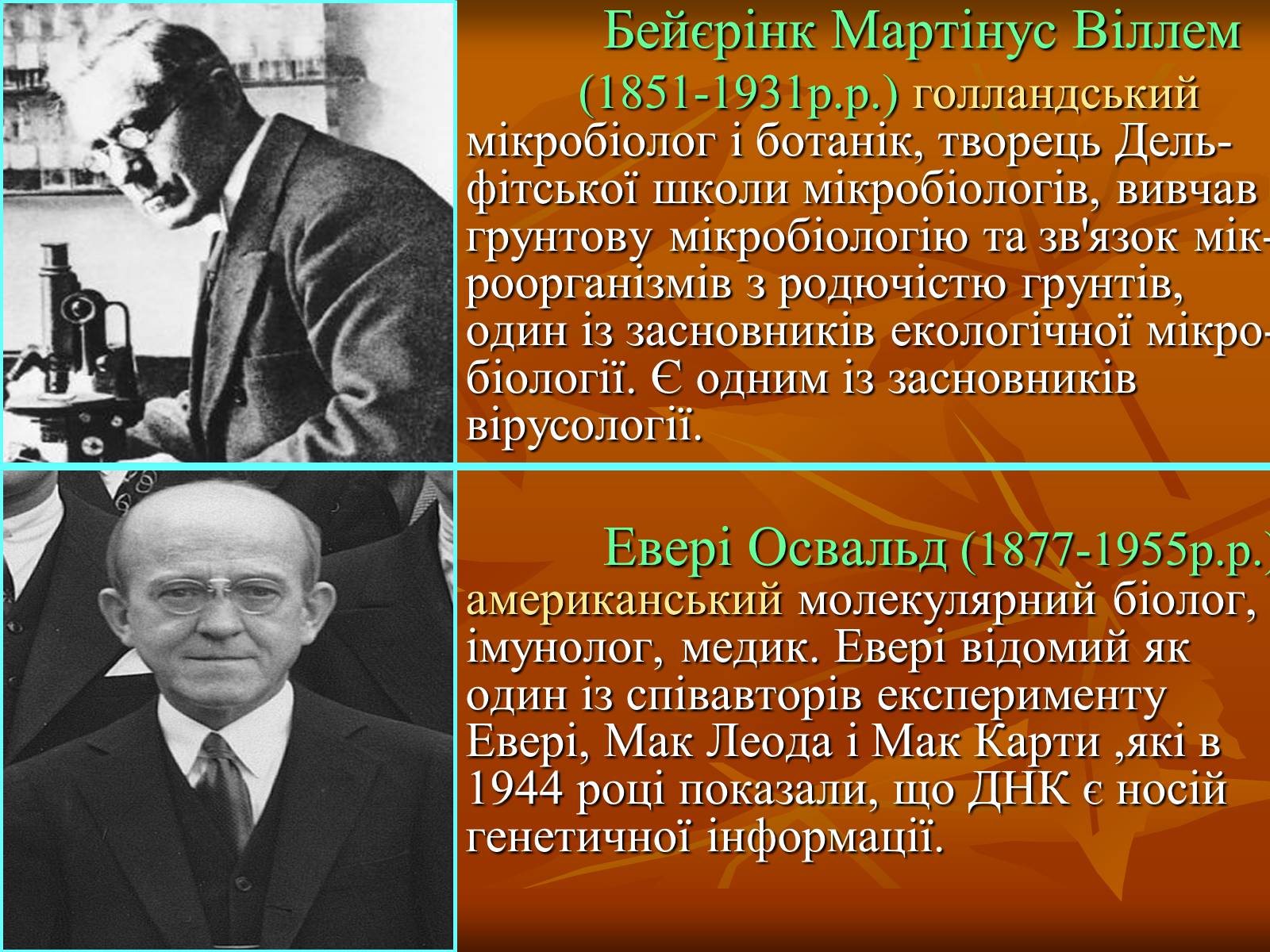 Бейєрінк Мартінус Віллем (1851-1931р.р.) голландський мікробіолог і ботанік, творець Дельфітської школи мікробіологів, вивчав грунтову мікробіологію та зв'язок мікроорганізмів з родючістю грунтів, один із засновників екологічної мікробіології. Є одним із засновників вірусології.

Евері Освальд (1877-1955р.р.) американський молекулярний біолог, імунолог, медик. Евері відомий як один із співавторів експерименту Евері, Мак Леода і Мак Карти ,які в 1944 році показали, що ДНК є носій генетичної інформації.